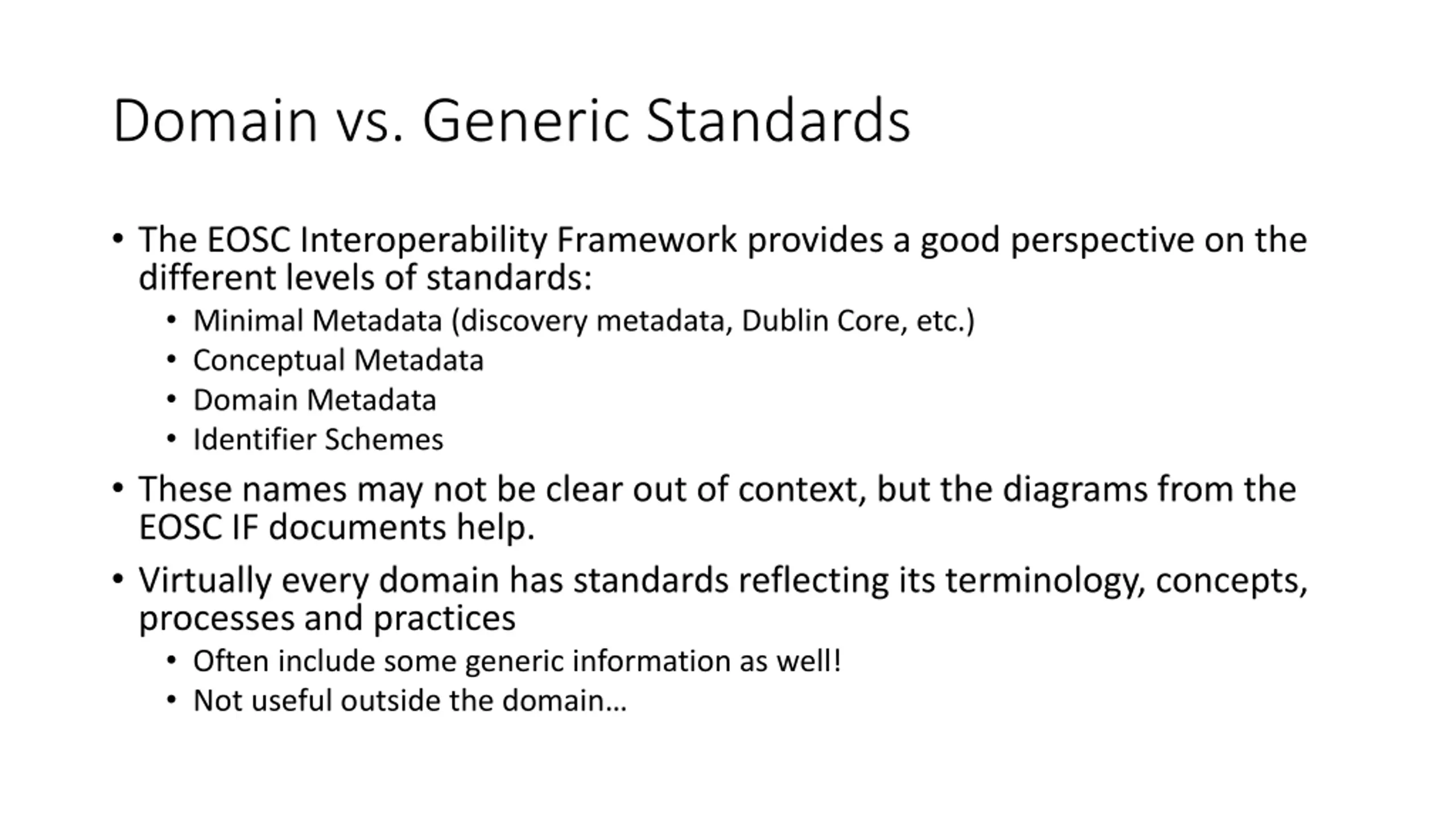 Domain vs. Generic Standards

• The EOSC Interoperability Framework provides a good perspective on the different levels of standards:
  • Minimal Metadata (discovery metadata, Dublin Core, etc.)
  • Conceptual Metadata
  • Domain Metadata
  • Identifier Schemes
• These names may not be clear out of context, but the diagrams from the EOSC IF documents help.
• Virtually every domain has standards reflecting its terminology, concepts, processes and practices
  • Often include some generic information as well!
  • Not useful outside the domain…